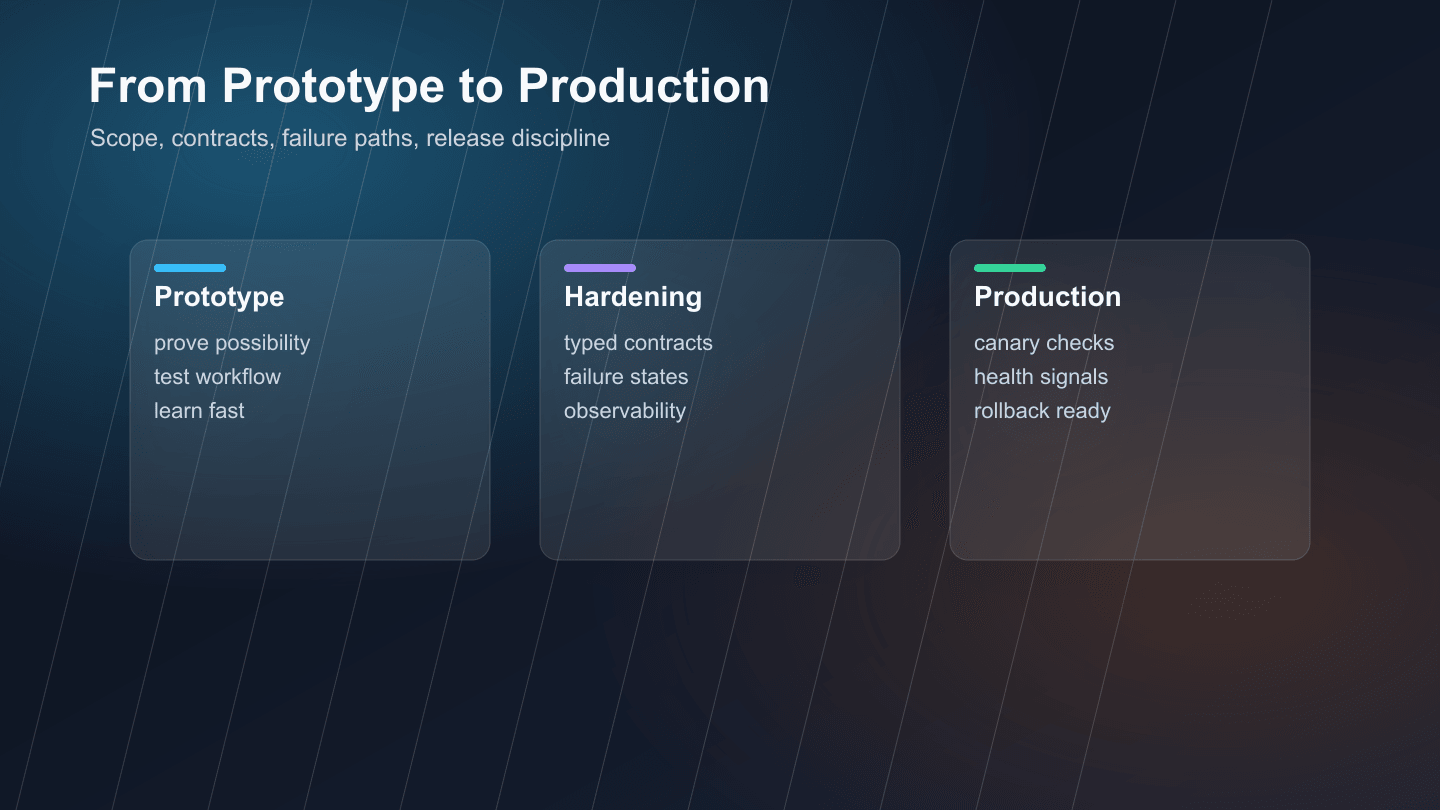 From Prototype to Production

Scope, contracts, failure paths, release discipline

Prototype

prove possibility
test workflow
learn fast

Hardening

typed contracts
failure states
observability

Production

canary checks
health signals
rollback ready